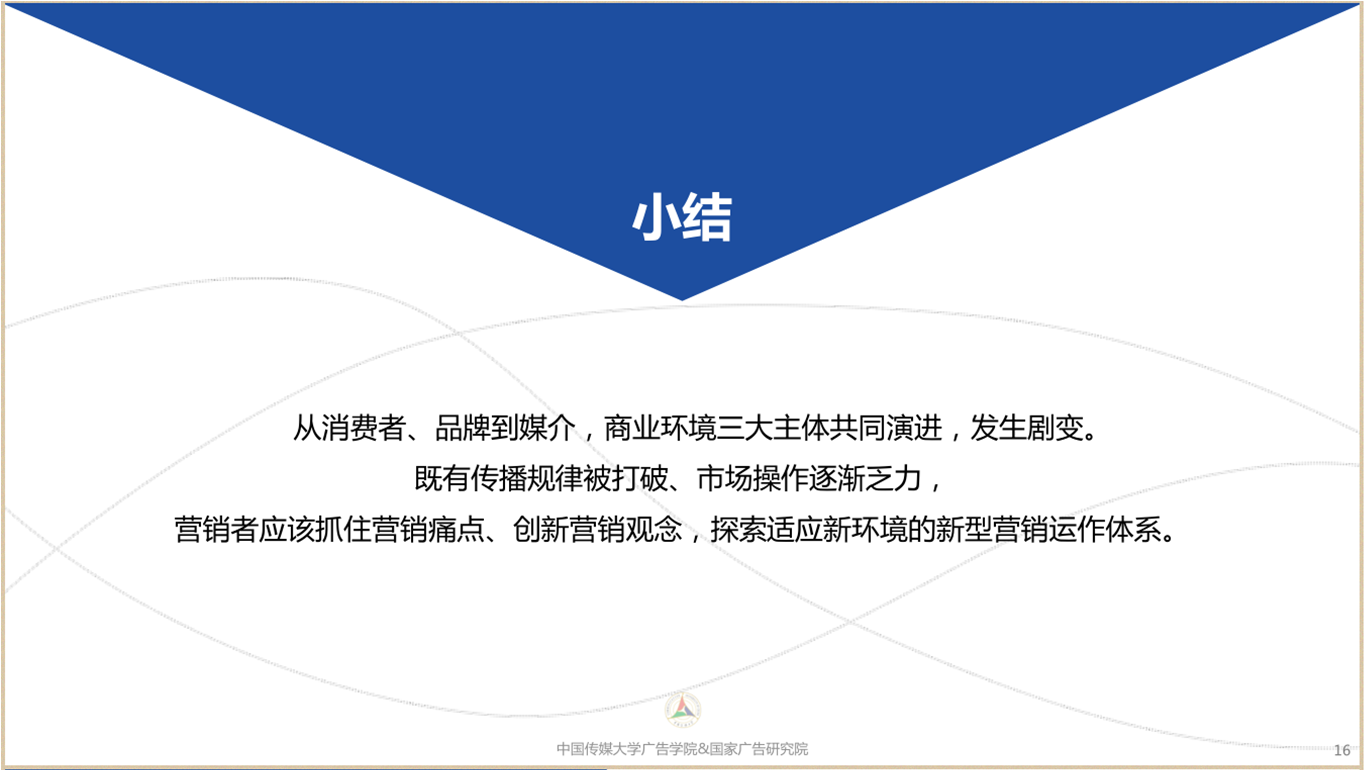 小结

从消费者、品牌到媒介，商业环境三大主体共同演进，发生剧变。
既有传播规律被打破、市场操作逐渐乏力，
营销者应该抓住营销痛点、创新营销观念，探索适应新环境的新型营销运作体系。

中国传媒大学广告学院&国家广告研究院

16